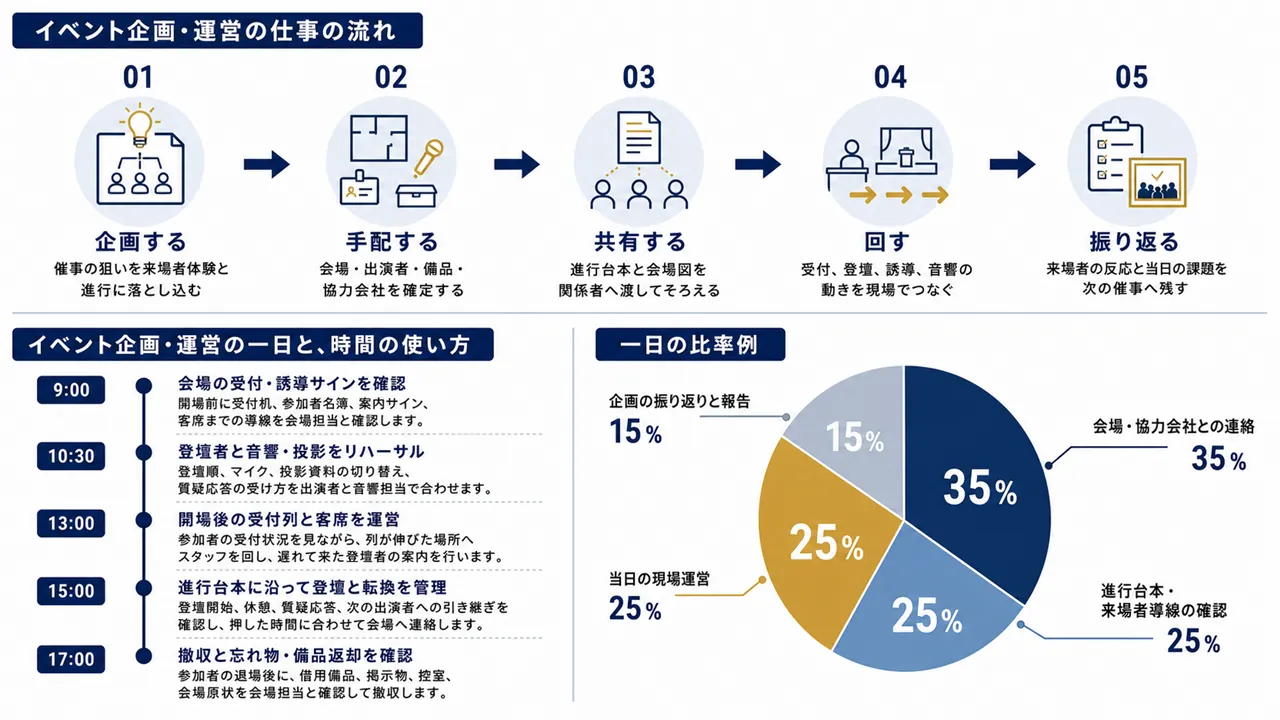 イベント企画・運営の仕事の流れ

01
企画する
催事の狙いを来場者体験と進行に落とし込む

02
手配する
会場・出演者・備品・協力会社を確定する

03
共有する
進行台本と会場図を関係者へ渡してそろえる

04
回す
受付、登壇、誘導、音響の動きを現場でつなぐ

05
振り返る
来場者の反応と当日の課題を次の催事へ残す

イベント企画・運営の一日と、時間の使い方

9:00
会場の受付・誘導サインを確認
開場前に受付机、参加者名簿、案内サイン、客席までの導線を会場担当と確認します。

10:30
登壇者と音響・投影をリハーサル
登壇順、マイク、投影資料の切り替え、質疑応答の受け方を出演者と音響担当で合わせます。

13:00
開場後の受付列と客席を運営
参加者の受付状況を見ながら、列が伸びた場所へスタッフを回し、遅れて来た登壇者の案内を行います。

15:00
進行台本に沿って登壇と転換を管理
登壇開始、休憩、質疑応答、次の出演者への引き継ぎを確認し、押した時間に合わせて会場へ連絡します。

17:00
撤収と忘れ物・備品返却を確認
参加者の退場後に、借用備品、掲示物、控室、会場原状を会場担当と確認して撤収します。

一日の比率例

企画の振り返りと報告
15%

会場・協力会社との連絡
35%

当日の現場運営
25%

進行台本・来場者導線の確認
25%

15%
35%
25%
25%